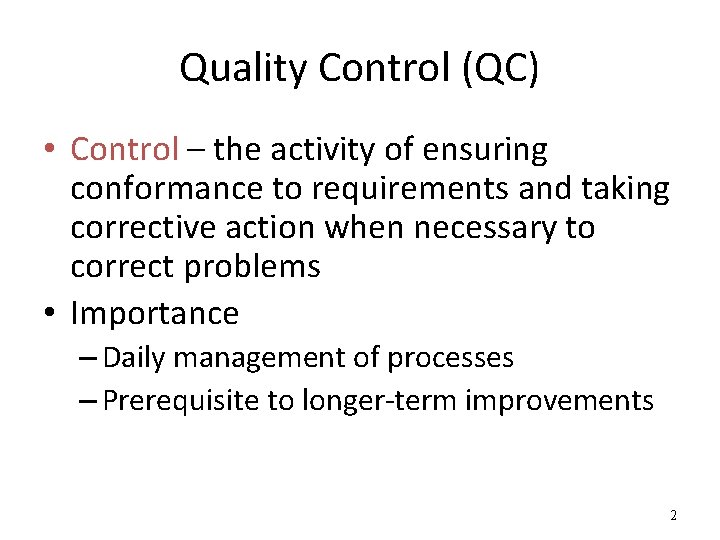 Quality Control (QC)

• Control – the activity of ensuring conformance to requirements and taking corrective action when necessary to correct problems

• Importance
– Daily management of processes
– Prerequisite to longer-term improvements

2